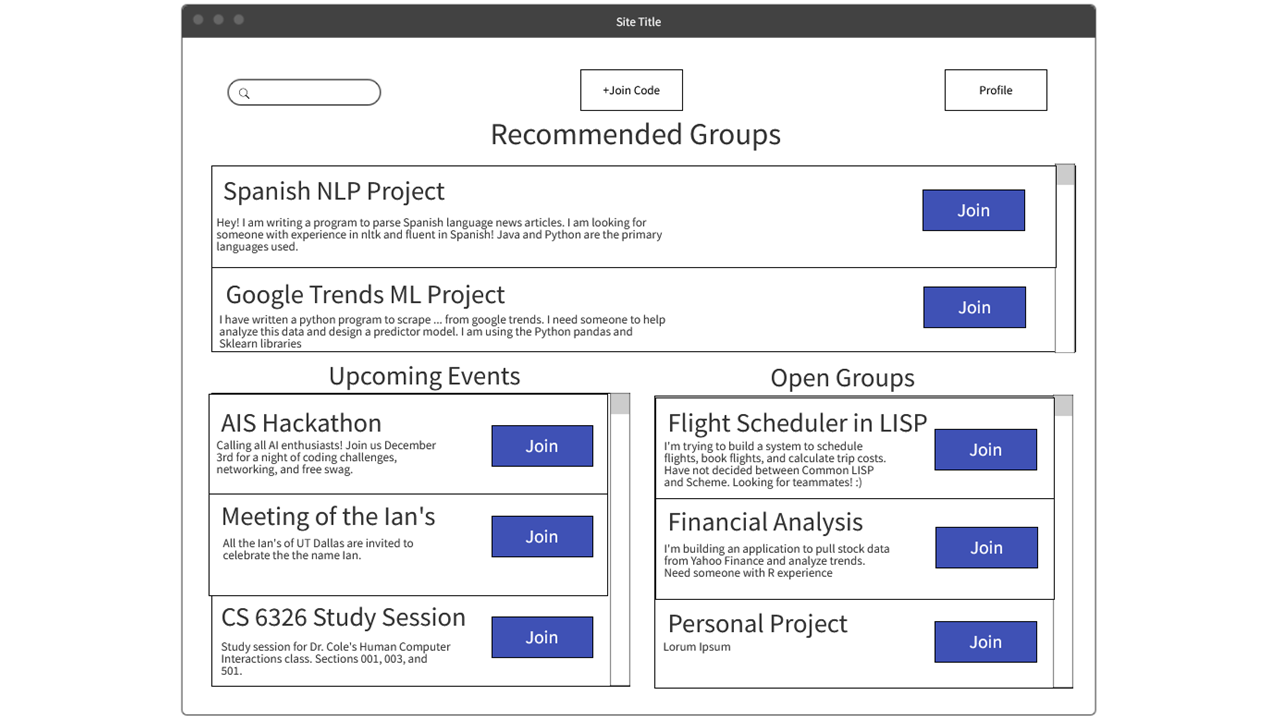 Site Title

+Join Code

Profile

Recommended Groups

Spanish NLP Project

Hey! I am writing a program to parse Spanish language news articles. I am looking for someone with experience in nltk and fluent in Spanish! Java and Python are the primary languages used.

Join

Google Trends ML Project

I have written a python program to scrape ... from google trends. I need someone to help analyze this data and design a predictor model. I am using the Python pandas and Sklearn libraries

Join

Upcoming Events

AIS Hackathon

Calling all AI enthusiasts! Join us December 3rd for a night of coding challenges, networking, and free swag.

Join

Meeting of the Ian's

All the Ian's of UT Dallas are invited to celebrate the the name Ian.

Join

CS 6326 Study Session

Study session for Dr. Cole's Human Computer Interactions class. Sections 001, 003, and 501.

Join

Open Groups

Flight Scheduler in LISP

I'm trying to build a system to schedule flights, book flights, and calculate trip costs. Have not decided between Common LISP and Scheme. Looking for teammates! :)

Join

Financial Analysis

I'm building an application to pull stock data from Yahoo Finance and analyze trends. Need someone with R experience

Join

Personal Project

Lorum Ipsum

Join